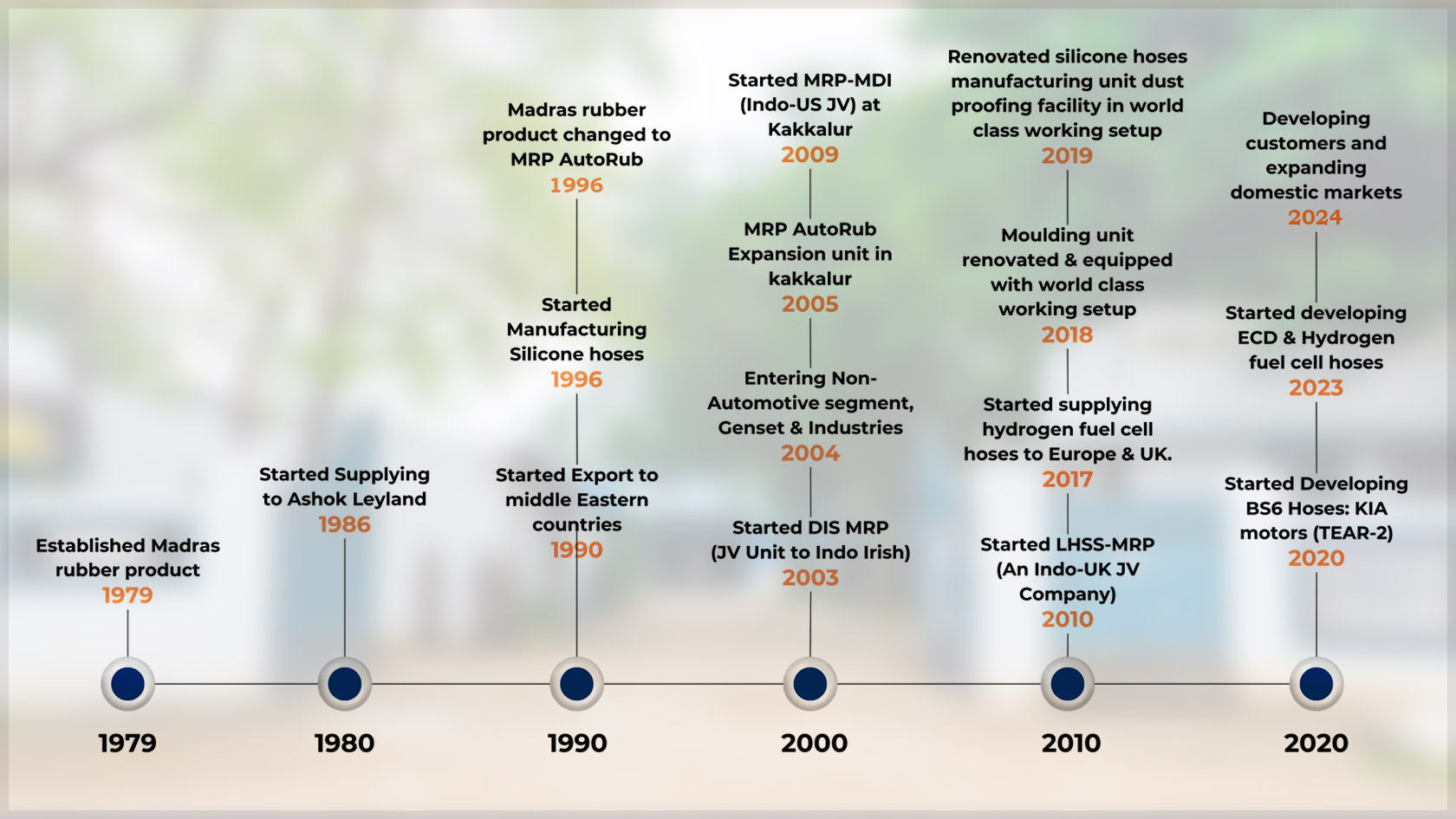 Established Madras rubber product
1979

1979

Started Supplying to Ashok Leyland
1986

1980

Madras rubber product changed to MRP AutoRub
1996

Started Manufacturing Silicone hoses
1996

Started Export to middle Eastern countries
1990

1990

Started MRP-MDI (Indo-US JV) at Kakkalur
2009

MRP AutoRub Expansion unit in kakkalur
2005

Entering Non-Automotive segment, Genset & Industries
2004

Started DIS MRP (JV Unit to Indo Irish)
2003

2000

Renovated silicone hoses manufacturing unit dust proofing facility in world class working setup
2019

Moulding unit renovated & equipped with world class working setup
2018

Started supplying hydrogen fuel cell hoses to Europe & UK.
2017

Started LHSS-MRP (An Indo-UK JV Company)
2010

2010

Developing customers and expanding domestic markets
2024

Started developing ECD & Hydrogen fuel cell hoses
2023

Started Developing BS6 Hoses: KIA motors (TEAR-2)
2020

2020